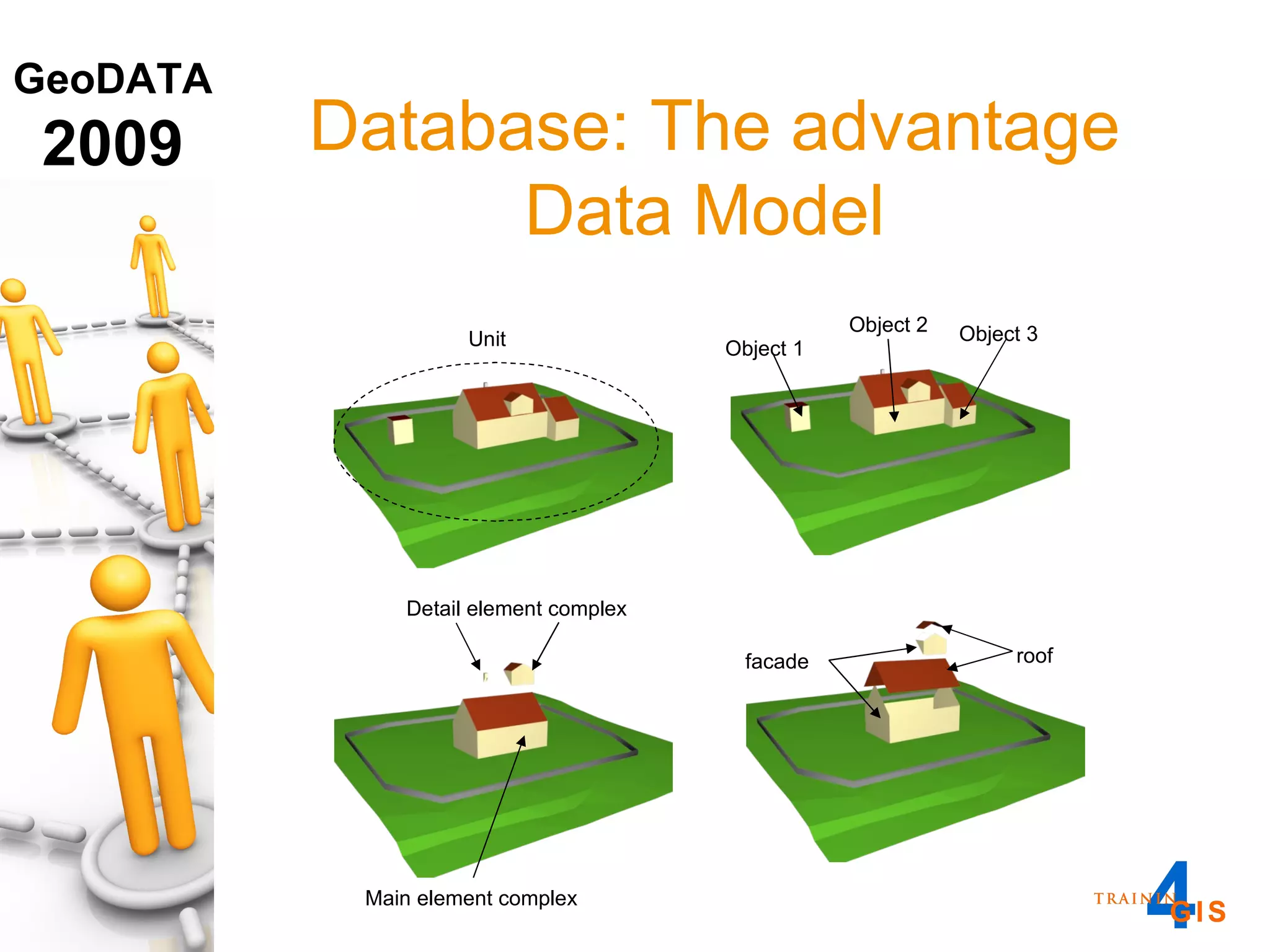 GeoDATA
2009

Database: The advantage
Data Model

Unit

Object 1
Object 2
Object 3

Detail element complex

Main element complex

facade
roof

TRAININ 4 GIS